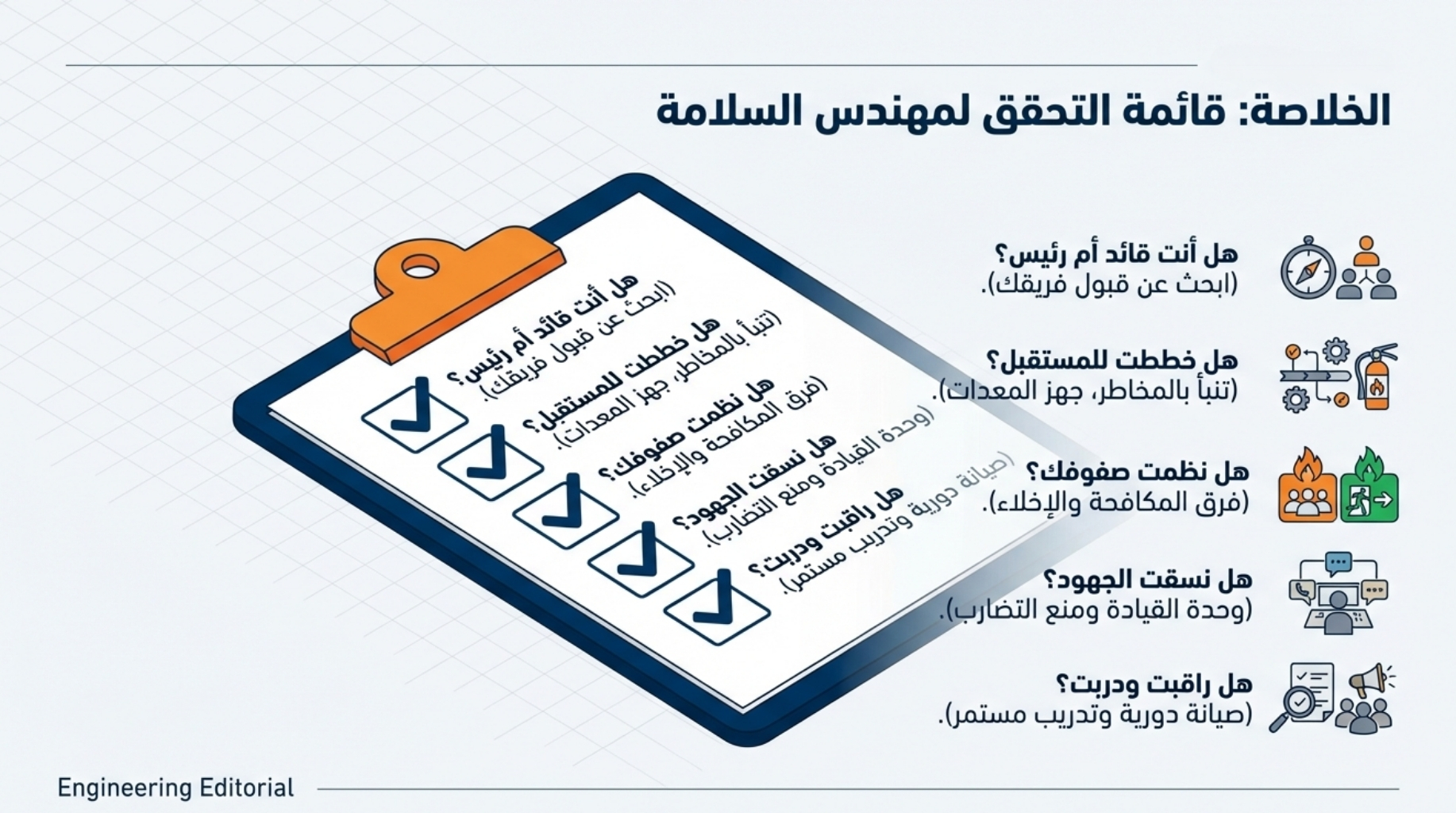 الخلاصة: قائمة التحقق لمهندس السلامة

هل أنت قائد أم رئيس؟
(ابحث عن قبول فريقك).

هل خططت للمستقبل؟
(تنبأ بالمخاطر، جهز المعدات).

هل نظمت صفوفك؟
(فرق المكافحة والإخلاء).

هل نسقت الجهود؟
(وحدة القيادة ومنع التضارب).

هل راقبت ودربت؟
(صيانة دورية وتدريب مستمر).

هل أنت قائد أم رئيس؟
(ابحث عن قبول فريقك).

هل خططت للمستقبل؟
(تنبأ بالمخاطر، جهز المعدات).

هل نظمت صفوفك؟
(فرق المكافحة والإخلاء).

هل نسقت الجهود؟
(وحدة القيادة ومنع التضارب).

هل راقبت ودربت؟
(صيانة دورية وتدريب مستمر).

Engineering Editorial